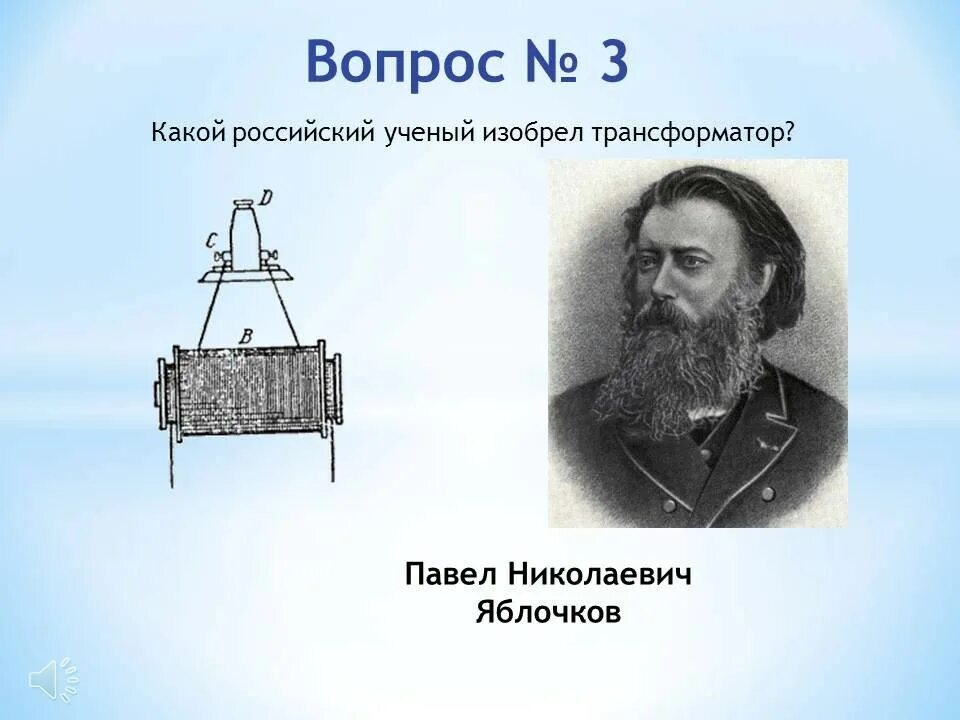 Вопрос № 3

Какой российский ученый изобрел трансформатор?

D

C

B

Павел Николаевич Яблочков